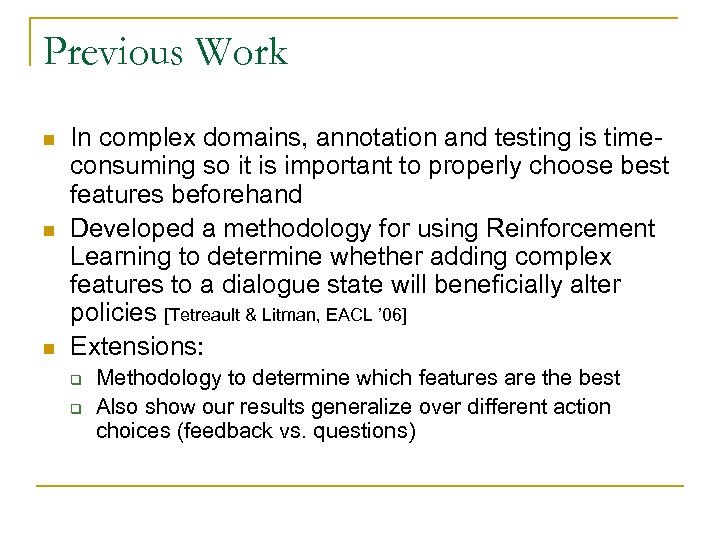 Previous Work

In complex domains, annotation and testing is time-consuming so it is important to properly choose best features beforehand

Developed a methodology for using Reinforcement Learning to determine whether adding complex features to a dialogue state will beneficially alter policies [Tetreault & Litman, EACL '06]

Extensions:

Methodology to determine which features are the best

Also show our results generalize over different action choices (feedback vs. questions)